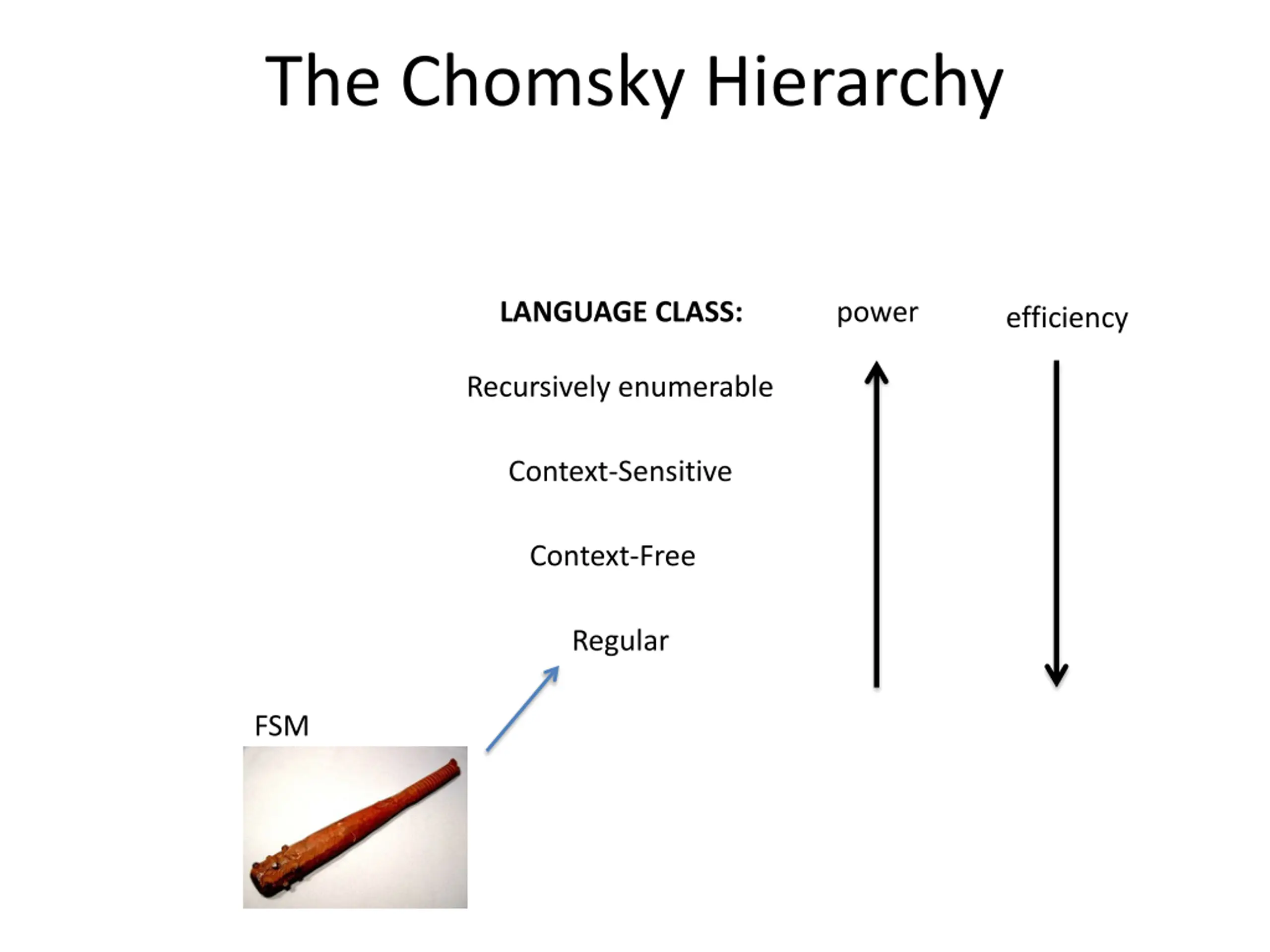 The Chomsky Hierarchy

LANGUAGE CLASS:

power

efficiency

Recursively enumerable

Context-Sensitive

Context-Free

Regular

FSM